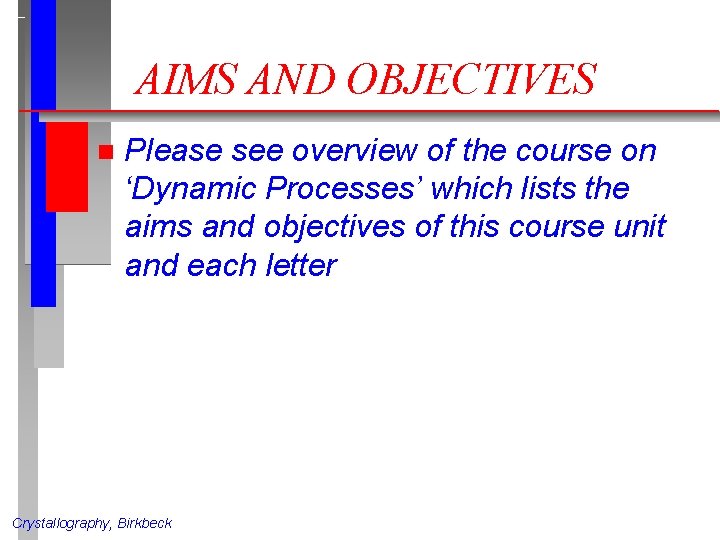 AIMS AND OBJECTIVES

Please see overview of the course on ‘Dynamic Processes’ which lists the aims and objectives of this course unit and each letter

Crystallography, Birkbeck